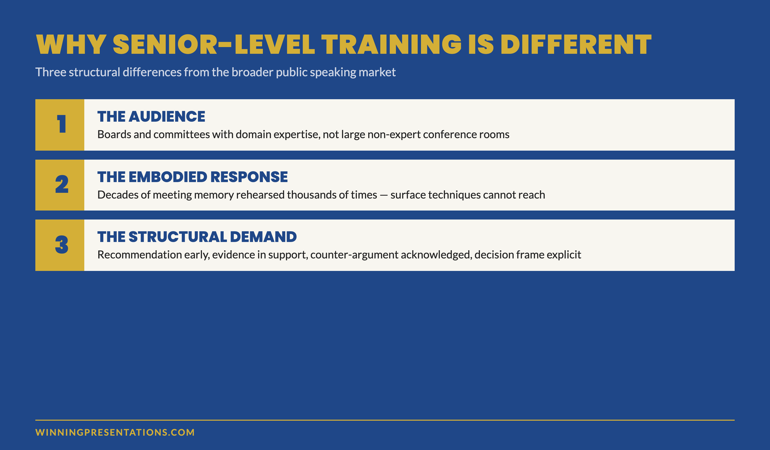 WHY SENIOR-LEVEL TRAINING IS DIFFERENT

Three structural differences from the broader public speaking market

1

THE AUDIENCE

Boards and committees with domain expertise, not large non-expert conference rooms

2

THE EMBODIED RESPONSE

Decades of meeting memory rehearsed thousands of times — surface techniques cannot reach

3

THE STRUCTURAL DEMAND

Recommendation early, evidence in support, counter-argument acknowledged, decision frame explicit

WINNINGPRESENTATIONS.COM